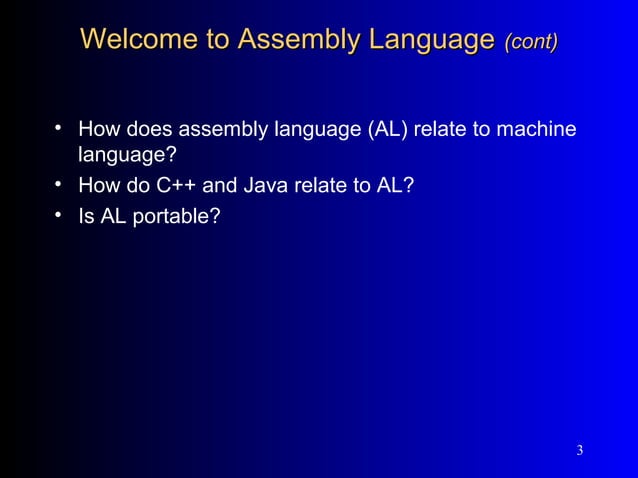 Welcome to Assembly Language (cont)

• How does assembly language (AL) relate to machine language?
• How do C++ and Java relate to AL?
• Is AL portable?

3